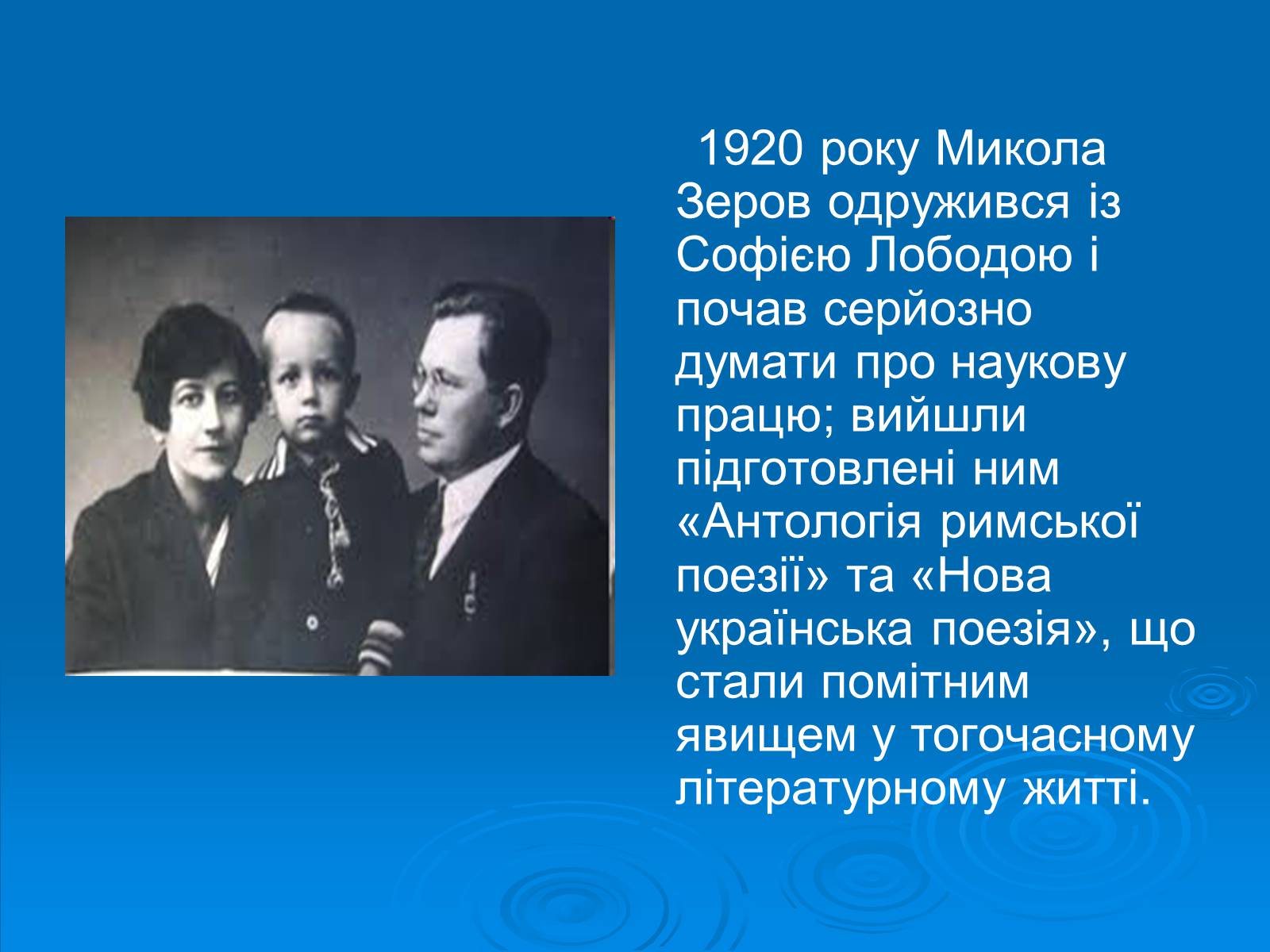 1920 року Микола Зеров одружився із Софією Лободою і почав серйозно думати про наукову працю; вийшли підготовлені ним «Антологія римської поезії» та «Нова українська поезія», що стали помітним явищем у тогочасному літературному житті.